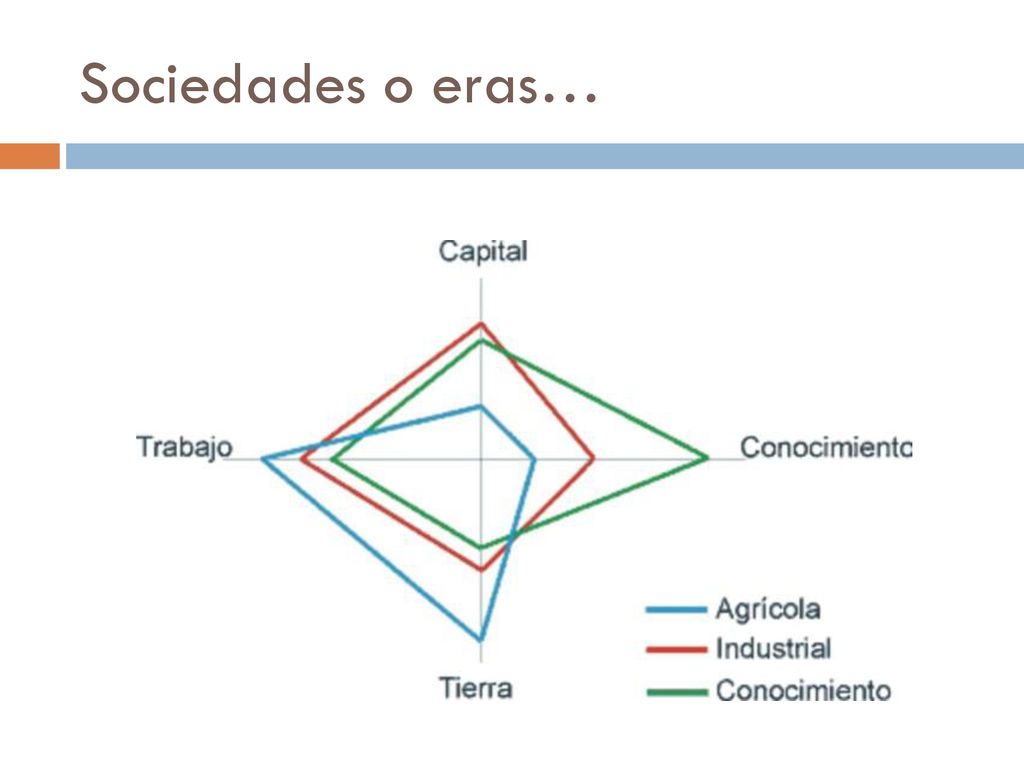 Sociedades o eras…

Capital

Trabajo

Conocimiento

Tierra

Agrícola
Industrial
Conocimiento